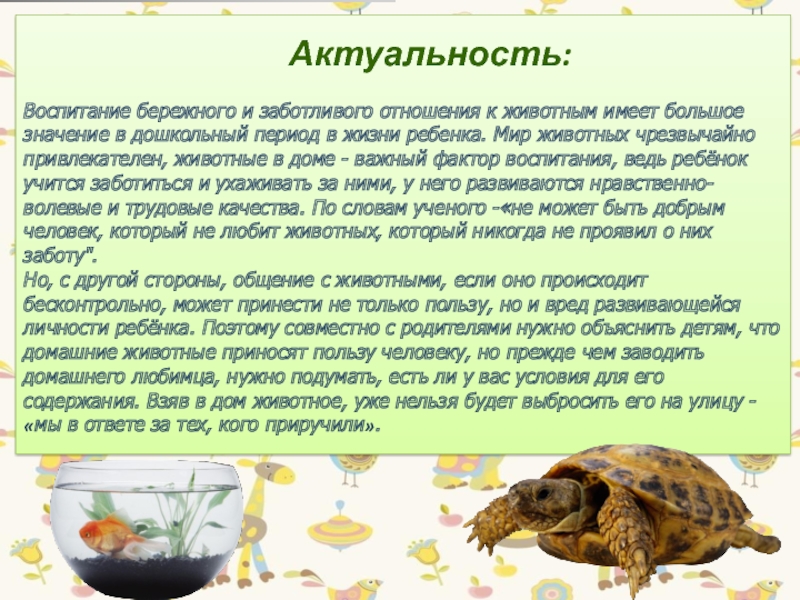 Актуальность:

Воспитание бережного и заботливого отношения к животным имеет большое значение в дошкольный период в жизни ребенка. Мир животных чрезвычайно привлекателен, животные в доме - важный фактор воспитания, ведь ребёнок учится заботиться и ухаживать за ними, у него развиваются нравственно-волевые и трудовые качества. По словам ученого -«не может быть добрым человек, который не любит животных, который никогда не проявил о них заботу".
Но, с другой стороны, общение с животными, если оно происходит бесконтрольно, может принести не только пользу, но и вред развивающейся личности ребёнка. Поэтому совместно с родителями нужно объяснить детям, что домашние животные приносят пользу человеку, но прежде чем заводить домашнего любимца, нужно подумать, есть ли у вас условия для его содержания. Взяв в дом животное, уже нельзя будет выбросить его на улицу - «мы в ответе за тех, кого приручили».